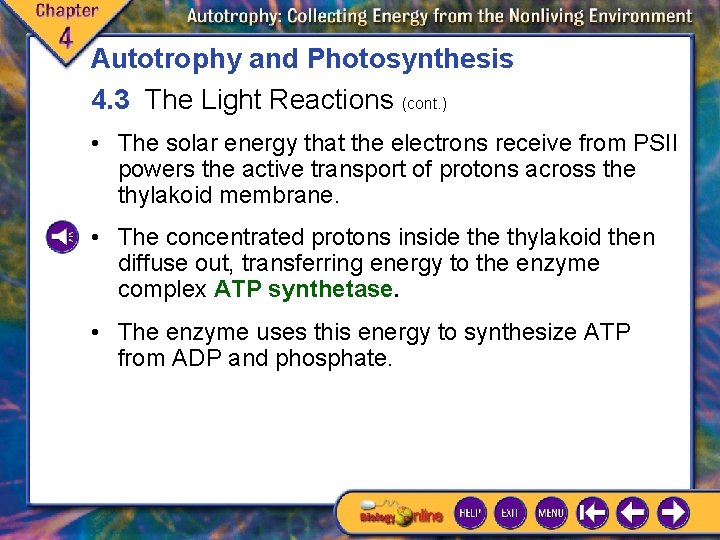 Chapter 4

Autotrophy: Collecting Energy from the Nonliving Environment

Autotrophy and Photosynthesis

4.3 The Light Reactions (cont.)

• The solar energy that the electrons receive from PSII powers the active transport of protons across the thylakoid membrane.

• The concentrated protons inside the thylakoid then diffuse out, transferring energy to the enzyme complex ATP synthetase.

• The enzyme uses this energy to synthesize ATP from ADP and phosphate.

Biology Online

HELP

EXIT

MENU